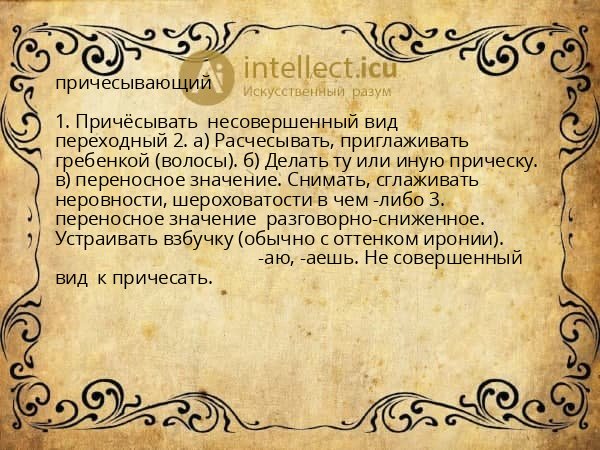 intellect.icu
Искусственный разум

причесывающий

1. Причёсывать несовершенный вид переходный 2. а) Расчесывать, приглаживать гребенкой (волосы). б) Делать ту или иную прическу. в) переносное значение. Снимать, сглаживать неровности, шероховатости в чем -либо 3. переносное значение разговорно-сниженное. Устраивать взбучку (обычно с оттенком иронии).
-аю, -аешь. Не совершенный вид к причесать.